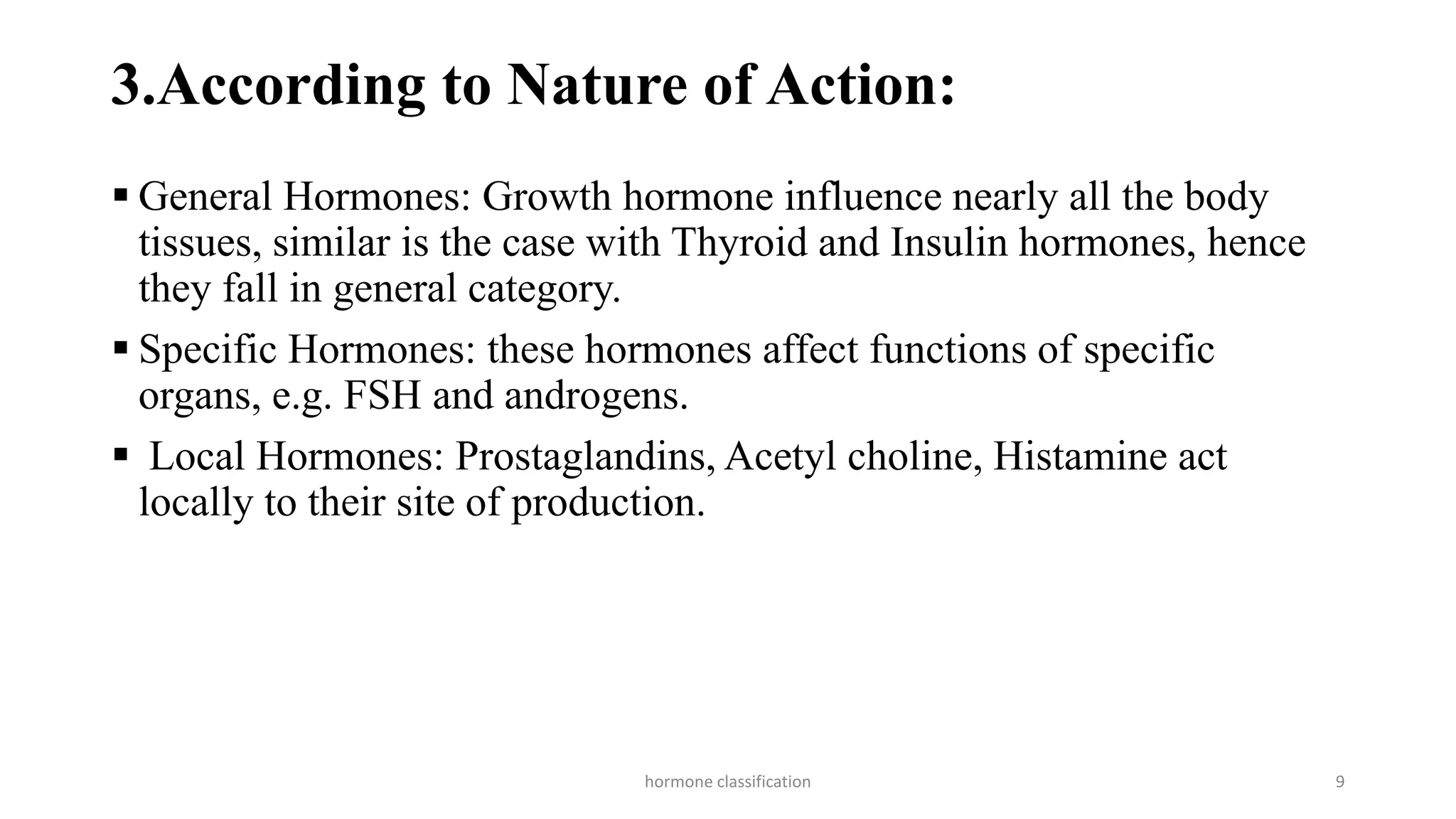 3.According to Nature of Action:

▪ General Hormones: Growth hormone influence nearly all the body tissues, similar is the case with Thyroid and Insulin hormones, hence they fall in general category.

▪ Specific Hormones: these hormones affect functions of specific organs, e.g. FSH and androgens.

▪ Local Hormones: Prostaglandins, Acetyl choline, Histamine act locally to their site of production.

hormone classification

9